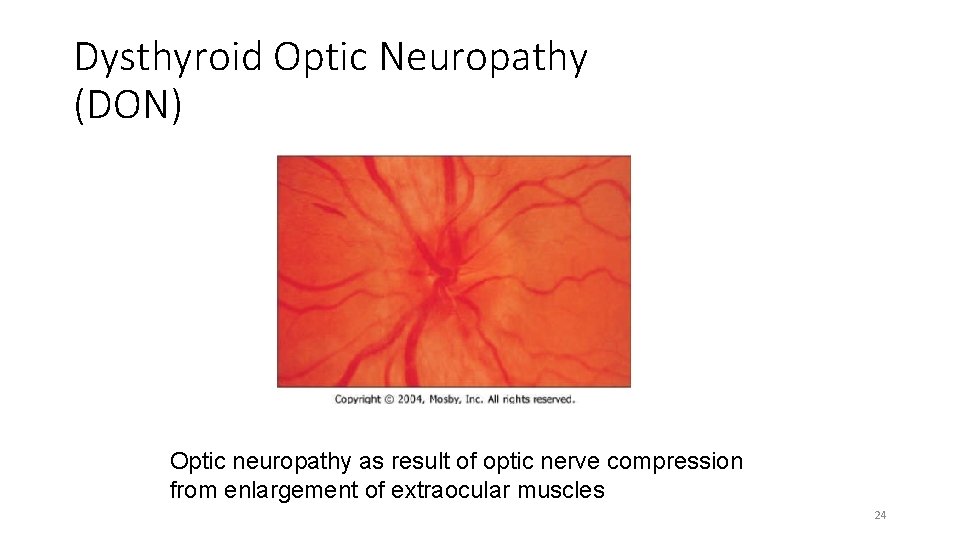 Dysthyroid Optic Neuropathy (DON)

Copyright © 2004, Mosby, Inc. All rights reserved.

Optic neuropathy as result of optic nerve compression from enlargement of extraocular muscles

24